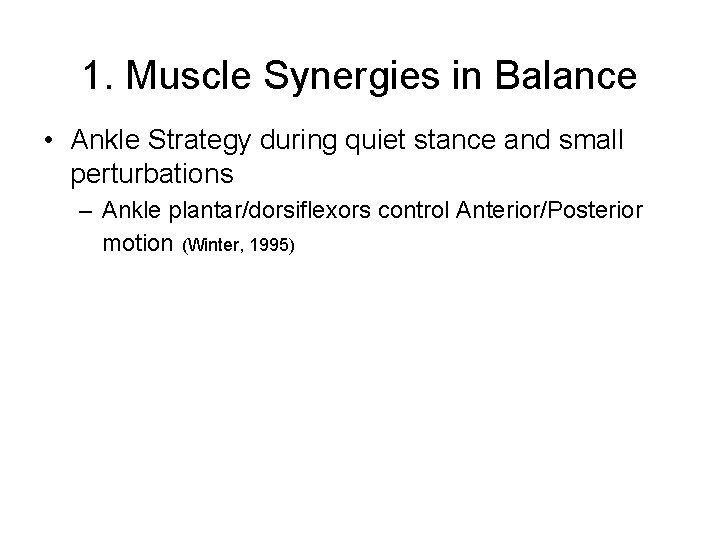 1. Muscle Synergies in Balance

• Ankle Strategy during quiet stance and small perturbations

– Ankle plantar/dorsiflexors control Anterior/Posterior motion (Winter, 1995)